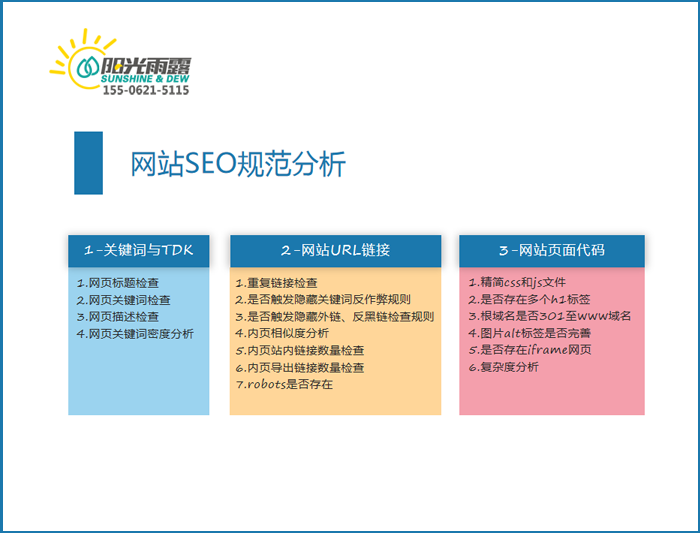 阳光雨露
SUNSHINE & DEW
155-0621-5115

网站SEO规范分析

1-关键词与TDK

1.网页标题检查
2.网页关键词检查
3.网页描述检查
4.网页关键词密度分析

2-网站URL链接

1.重复链接检查
2.是否触发隐藏关键词反作弊规则
3.是否触发隐藏外链、反黑链检查规则
4.内页相似度分析
5.内页站内链接数量检查
6.内页导出链接数量检查
7.robots是否存在

3-网站页面代码

1.精简css和js文件
2.是否存在多个h1标签
3.根域名是否301至www域名
4.图片alt标签是否完善
5.是否存在iframe网页
6.复杂度分析